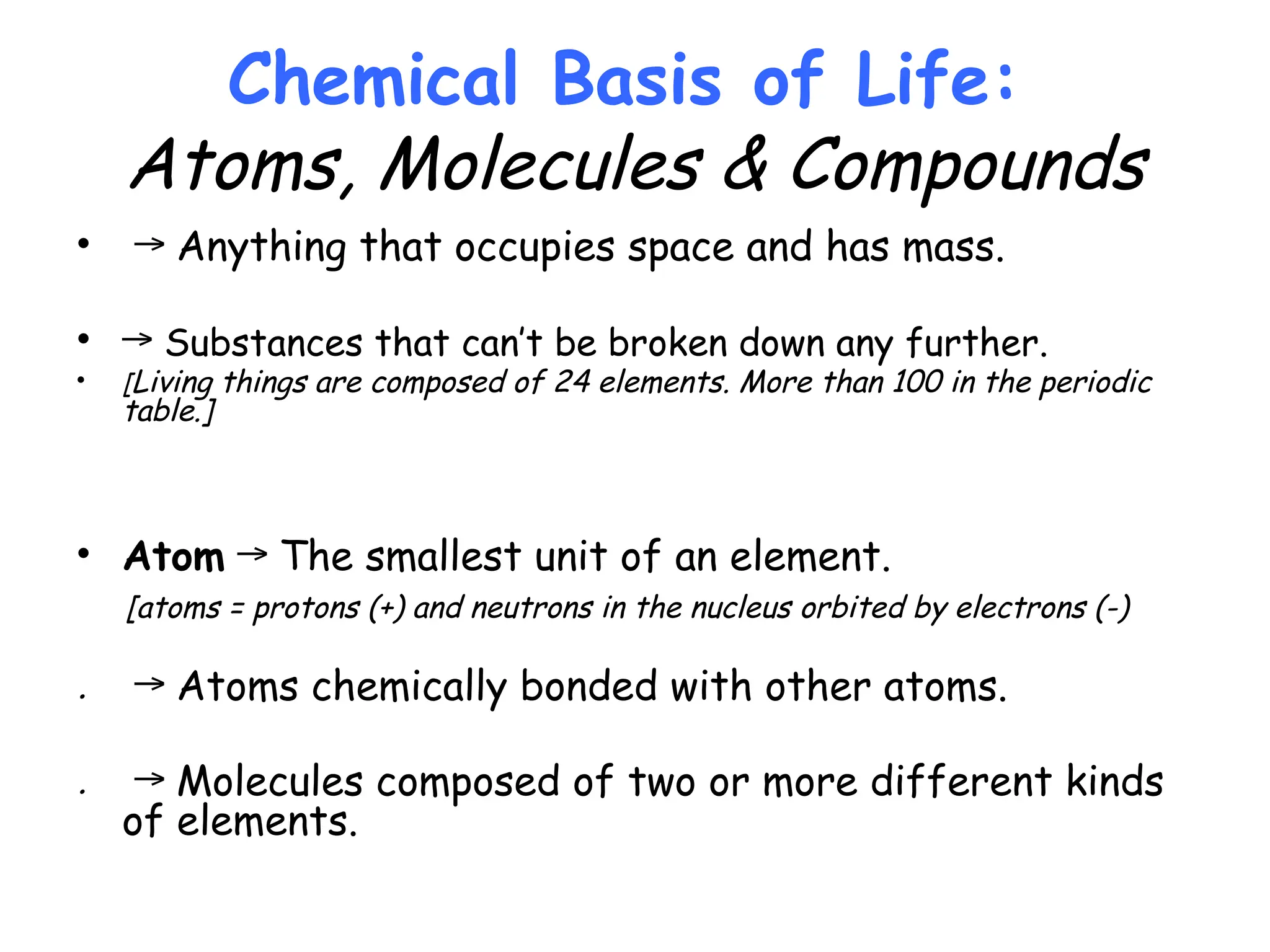 Chemical Basis of Life:
Atoms, Molecules & Compounds

• → Anything that occupies space and has mass.

• → Substances that can't be broken down any further.
• [Living things are composed of 24 elements. More than 100 in the periodic table.]

• Atom → The smallest unit of an element.
[atoms = protons (+) and neutrons in the nucleus orbited by electrons (-)

. → Atoms chemically bonded with other atoms.

. → Molecules composed of two or more different kinds of elements.